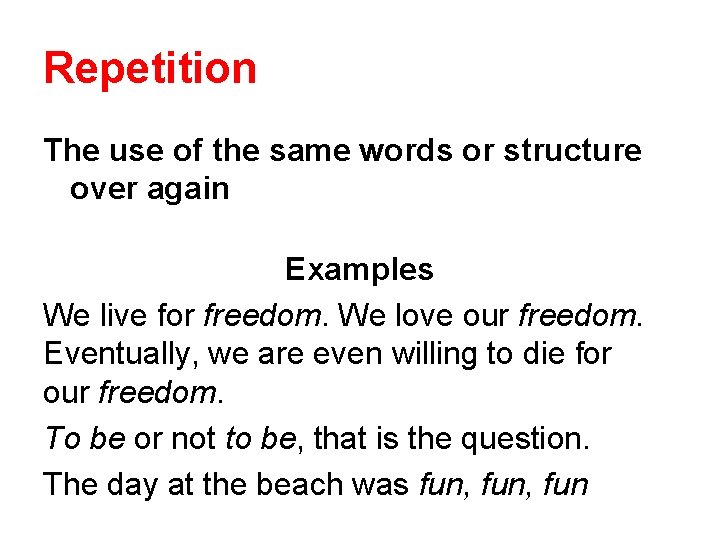 Repetition

The use of the same words or structure over again

Examples

We live for freedom. We love our freedom. Eventually, we are even willing to die for our freedom.

To be or not to be, that is the question.

The day at the beach was fun, fun, fun